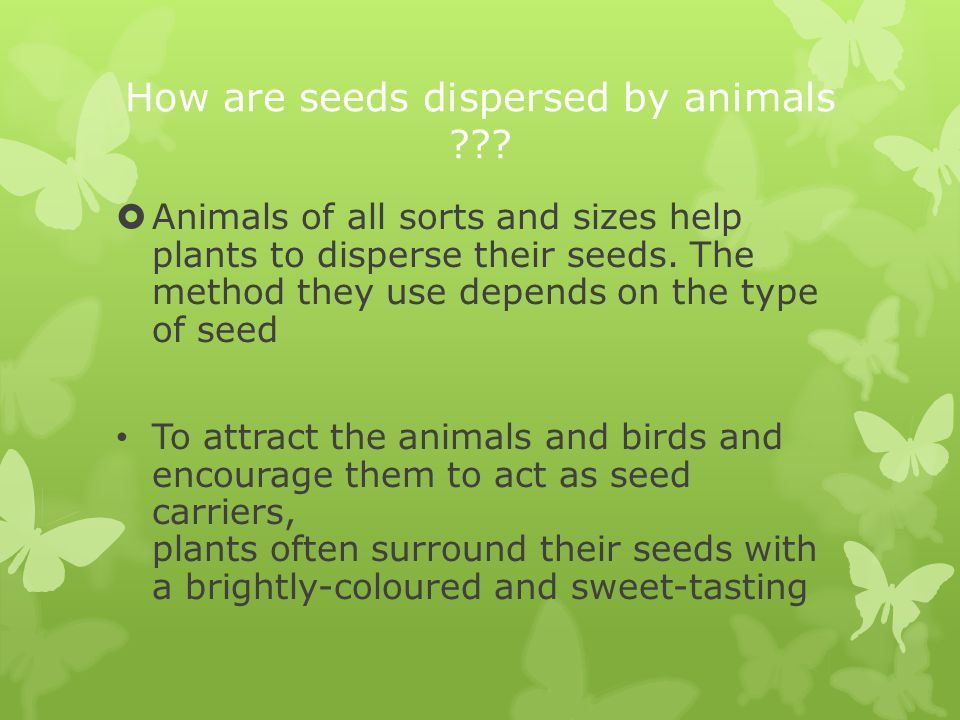 How are seeds dispersed by animals ???

Animals of all sorts and sizes help plants to disperse their seeds. The method they use depends on the type of seed

• To attract the animals and birds and encourage them to act as seed carriers,
plants often surround their seeds with a brightly-coloured and sweet-tasting